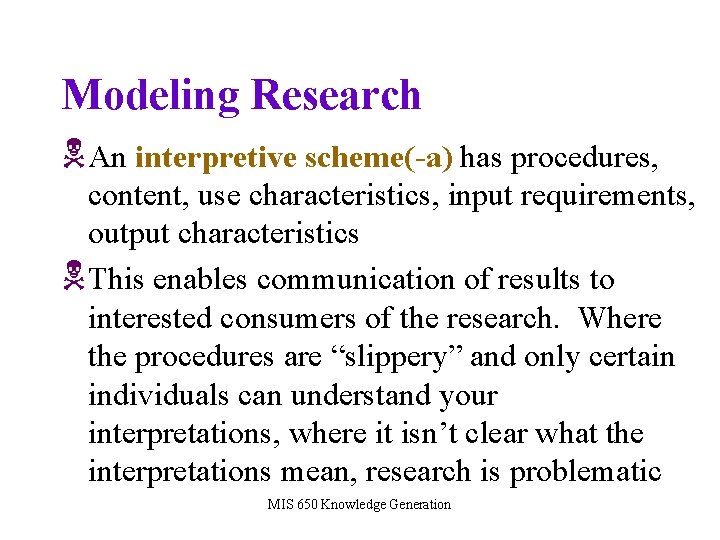 Modeling Research

An interpretive scheme(-a) has procedures, content, use characteristics, input requirements, output characteristics

This enables communication of results to interested consumers of the research.  Where the procedures are “slippery” and only certain individuals can understand your interpretations, where it isn’t clear what the interpretations mean, research is problematic

MIS 650 Knowledge Generation